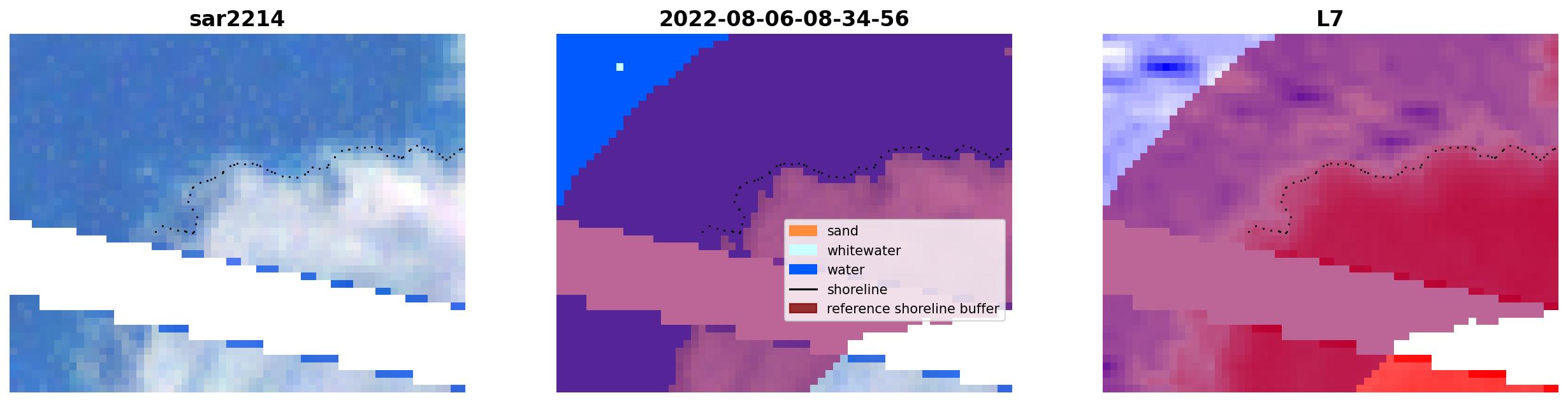 sar2214

2022-08-06-08-34-56

sand
whitewater
water
shoreline
reference shoreline buffer

L7